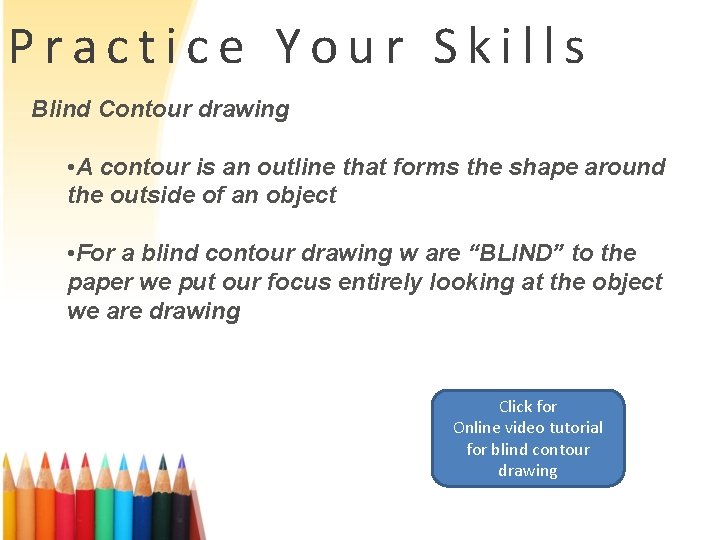 Practice Your Skills

Blind Contour drawing

•A contour is an outline that forms the shape around the outside of an object

•For a blind contour drawing w are “BLIND” to the paper we put our focus entirely looking at the object we are drawing

Click for Online video tutorial for blind contour drawing